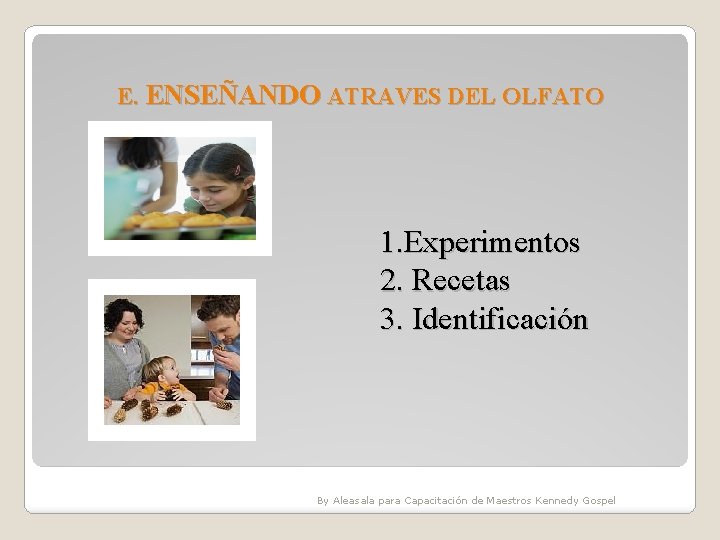 E. ENSEÑANDO ATRAVES DEL OLFATO

1.Experimentos
2. Recetas
3. Identificación

By Aleasala para Capacitación de Maestros Kennedy Gospel